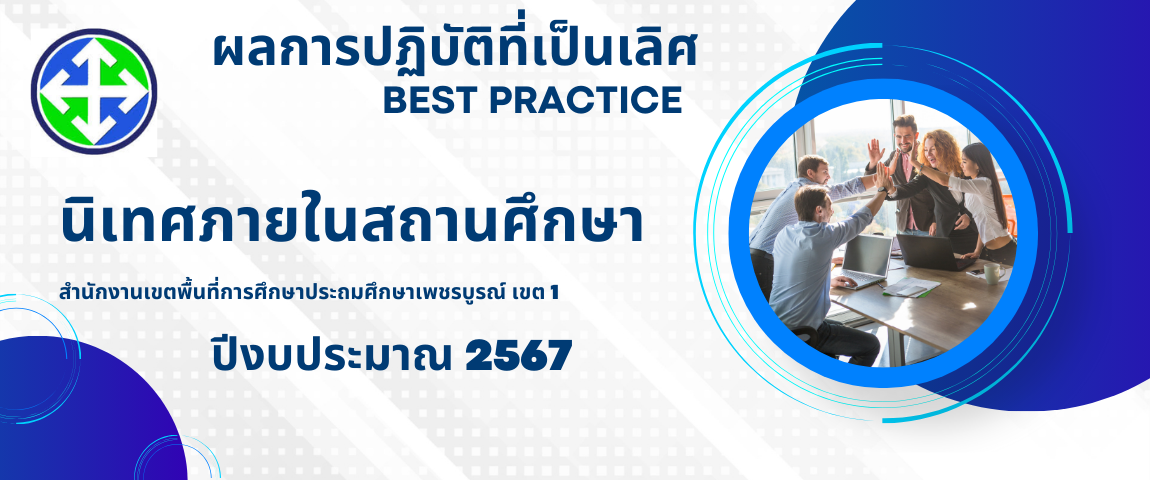 ผลการปฏิบัติที่เป็นเลิศ
BEST PRACTICE

นิเทศภายในสถานศึกษา

สำนักงานเขตพื้นที่การศึกษาประถมศึกษาเพชรบูรณ์ เขต 1

ปีงบประมาณ 2567